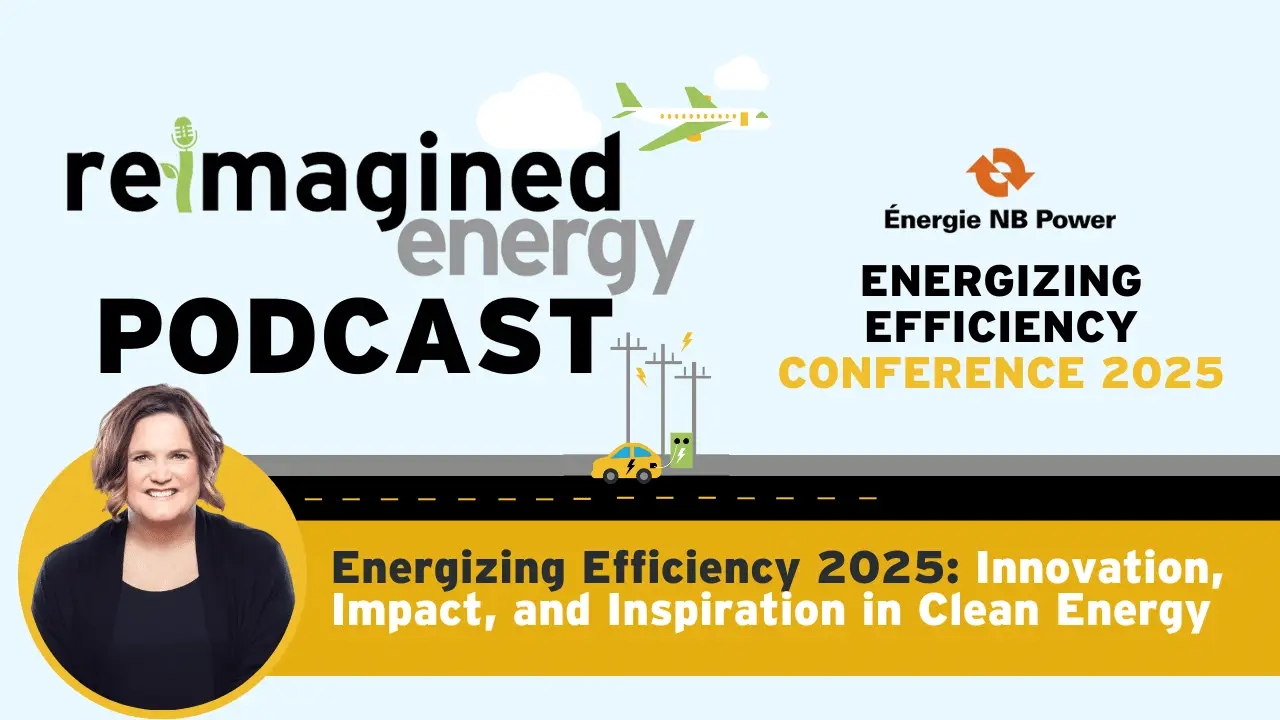 reimagined energy
PODCAST

Énergie NB Power

ENERGIZING EFFICIENCY CONFERENCE 2025

Energizing Efficiency 2025: Innovation, Impact, and Inspiration in Clean Energy